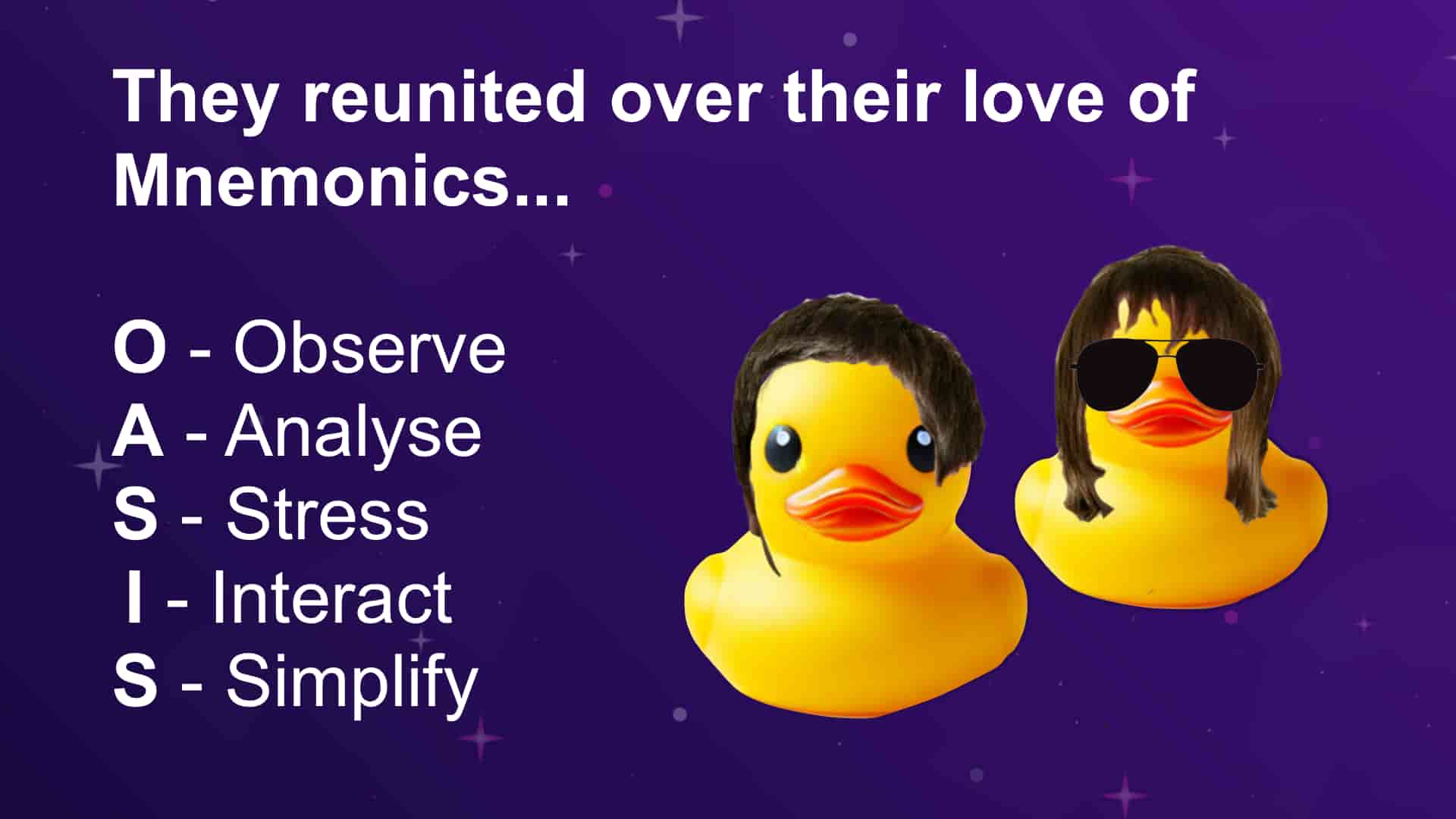 They reunited over their love of Mnemonics...

O - Observe
A - Analyse
S - Stress
I - Interact
S - Simplify